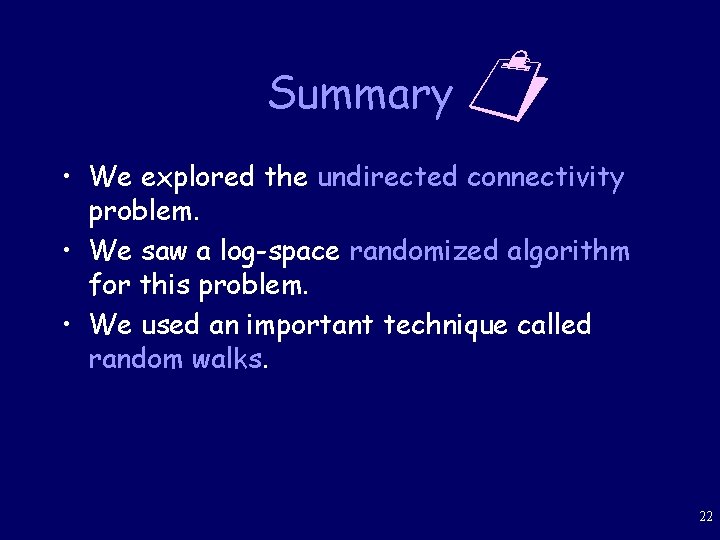 Summary

• We explored the undirected connectivity problem.
• We saw a log-space randomized algorithm for this problem.
• We used an important technique called random walks.

22